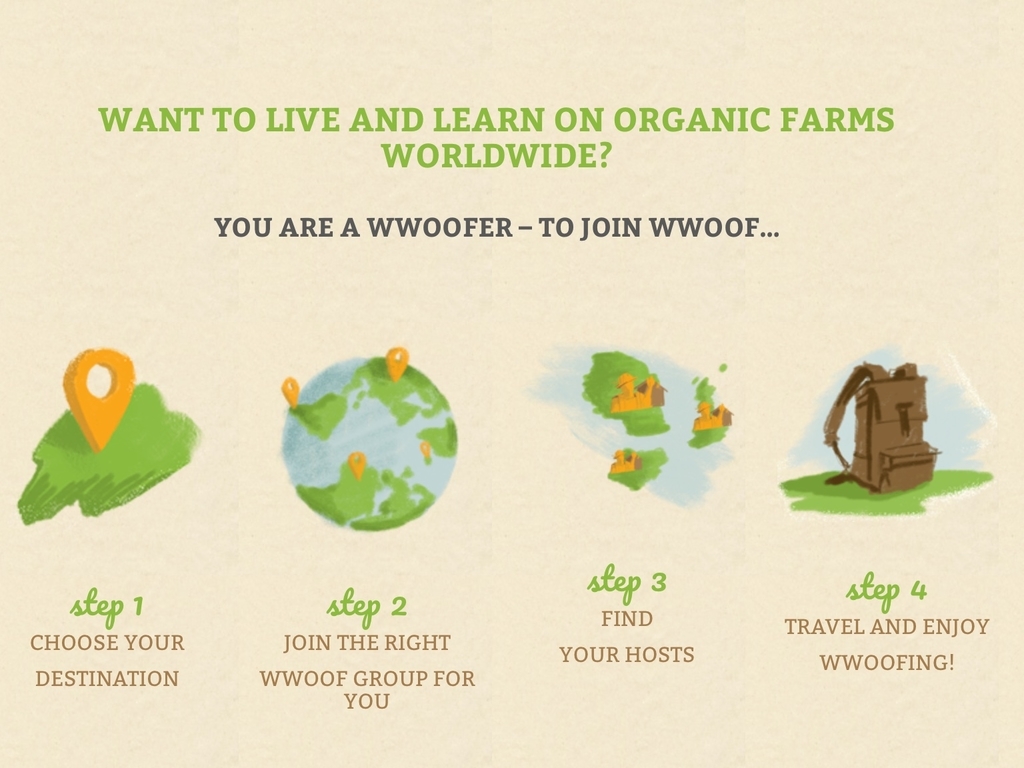 WANT TO LIVE AND LEARN ON ORGANIC FARMS WORLDWIDE?

YOU ARE A WWOOFER – TO JOIN WWOOF...

step 1
CHOOSE YOUR DESTINATION

step 2
JOIN THE RIGHT WWOOF GROUP FOR YOU

step 3
FIND YOUR HOSTS

step 4
TRAVEL AND ENJOY WWOOFING!